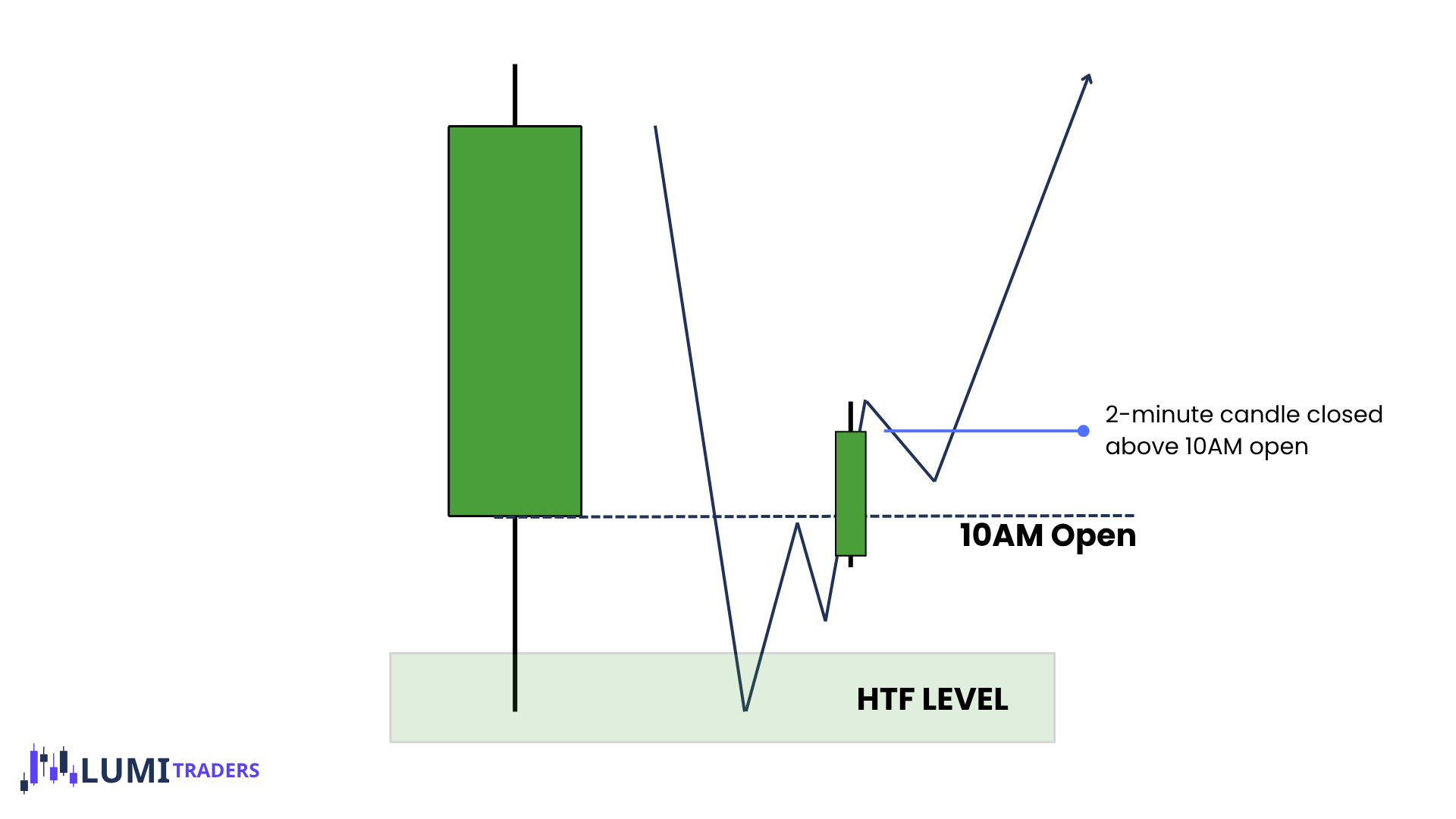 2-minute candle closed above 10AM open

10AM Open

HTF LEVEL

LUMI TRADERS